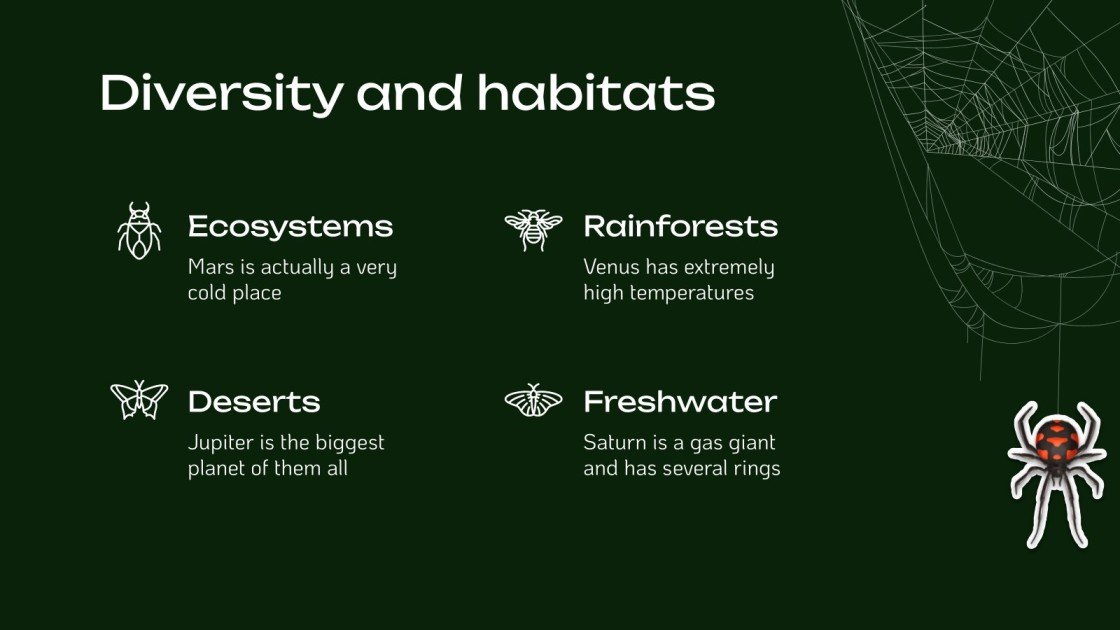 Diversity and habitats

Ecosystems
Mars is actually a very cold place

Rainforests
Venus has extremely high temperatures

Deserts
Jupiter is the biggest planet of them all

Freshwater
Saturn is a gas giant and has several rings